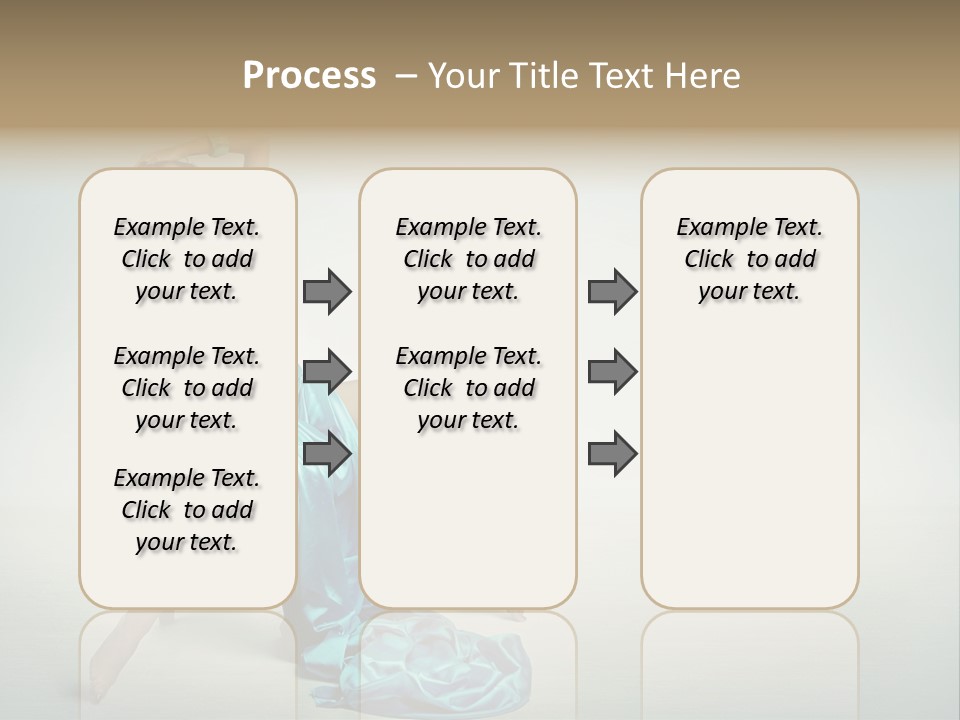 Process – Your Title Text Here

Example Text. Click to add your text.

Example Text. Click to add your text.

Example Text. Click to add your text.

Example Text. Click to add your text.

Example Text. Click to add your text.

Example Text. Click to add your text.